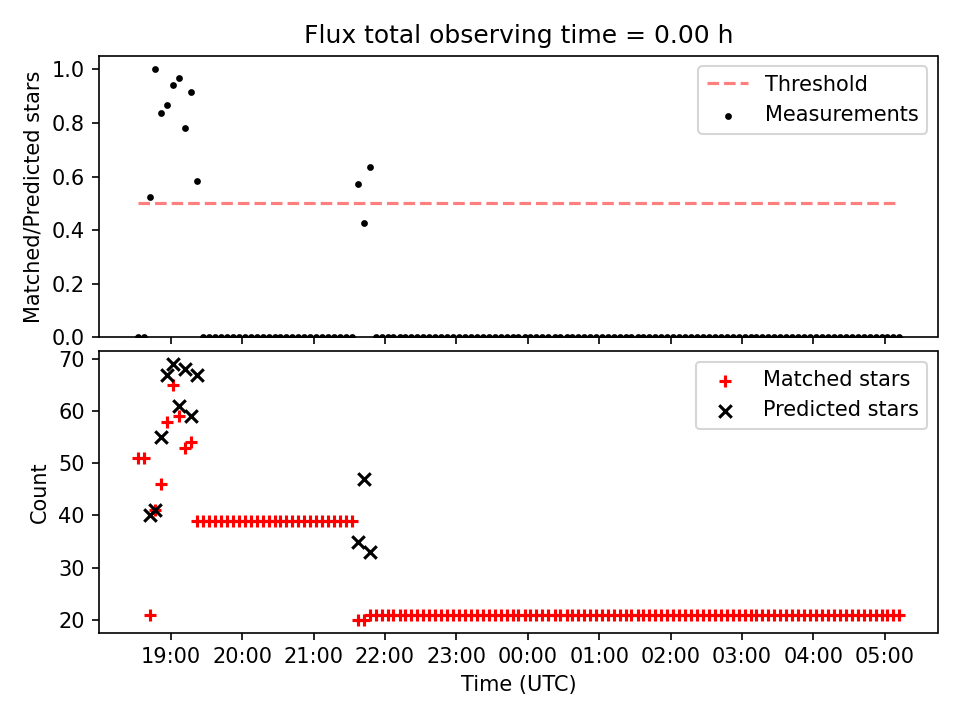 Flux total observing time = 0.00 h

Matched/Predicted stars

1.0
0.8
0.6
0.4
0.2
0.0

Threshold
Measurements

Count

70
60
50
40
30
20

Matched stars
Predicted stars

19:00 20:00 21:00 22:00 23:00 00:00 01:00 02:00 03:00 04:00 05:00

Time (UTC)